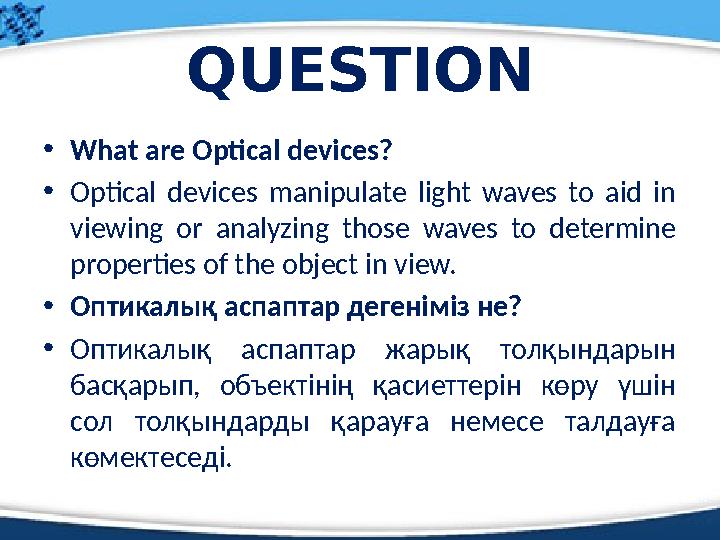 QUESTION

• What are Optical devices?

• Optical devices manipulate light waves to aid in viewing or analyzing those waves to determine properties of the object in view.

• Оптикалық аспаптар дегеніміз не?

• Оптикалық аспаптар жарық толқындарын басқарып, объектінің қасиеттерін көру үшін сол толқындарды қарауға немесе талдауға көмектеседі.